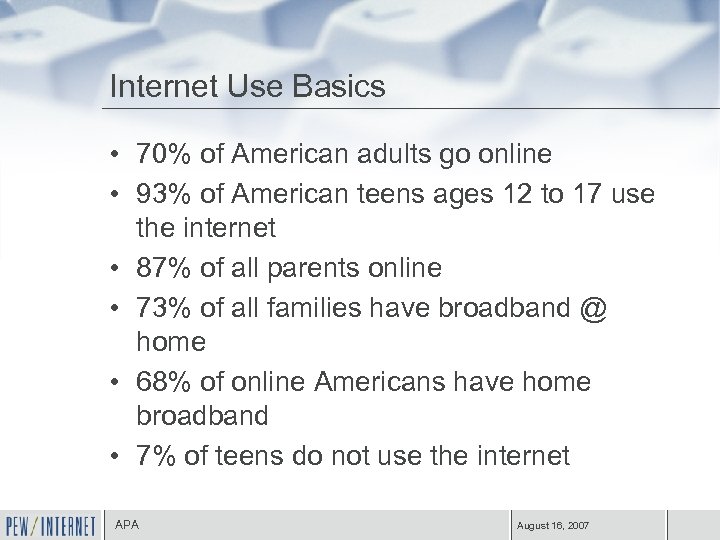 Internet Use Basics

• 70% of American adults go online
• 93% of American teens ages 12 to 17 use the internet
• 87% of all parents online
• 73% of all families have broadband @ home
• 68% of online Americans have home broadband
• 7% of teens do not use the internet

PEW/INTERNET APA August 16, 2007